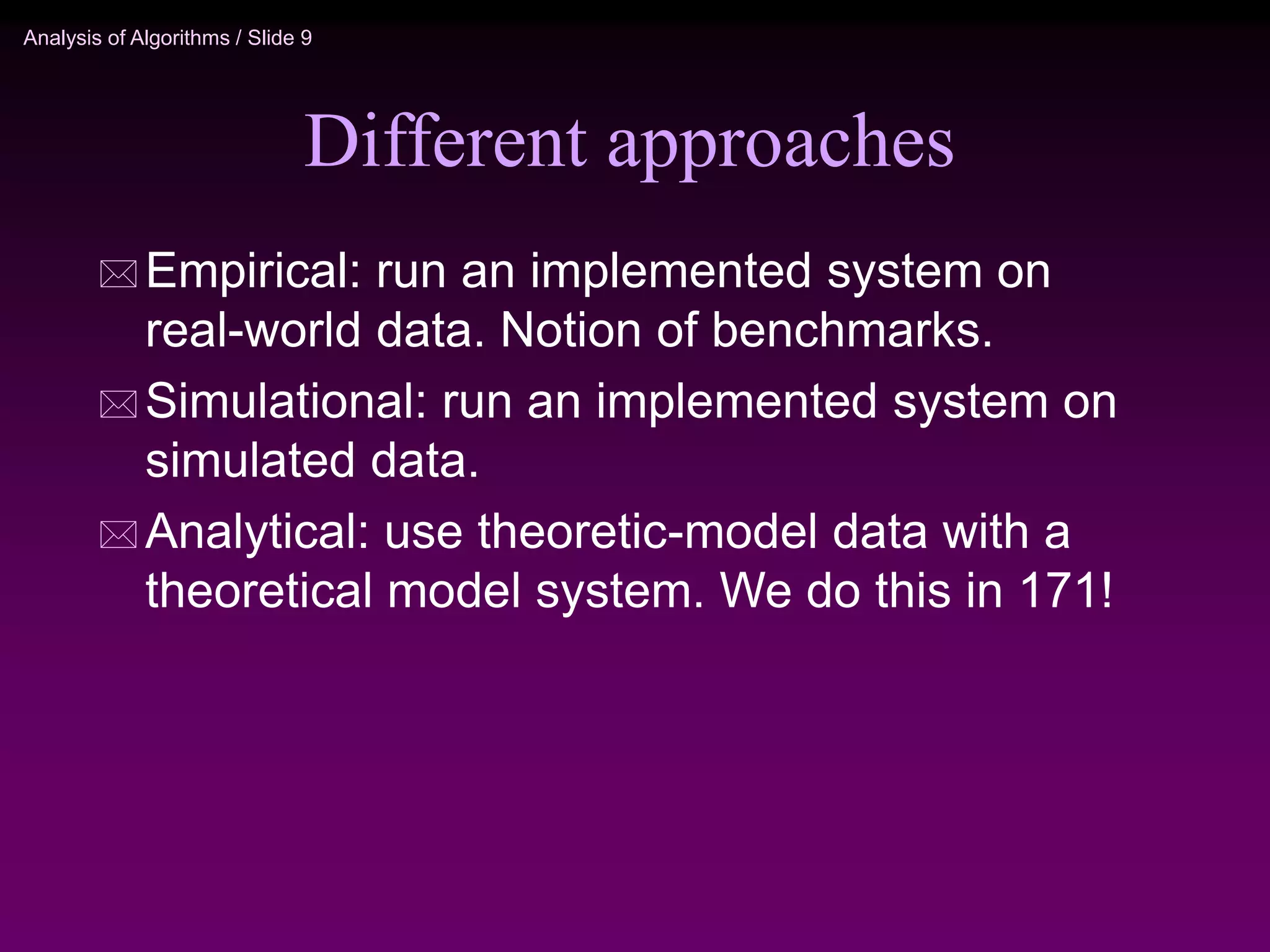 Analysis of Algorithms / Slide 9

Different approaches

Empirical: run an implemented system on real-world data. Notion of benchmarks.

Simulational: run an implemented system on simulated data.

Analytical: use theoretic-model data with a theoretical model system. We do this in 171!